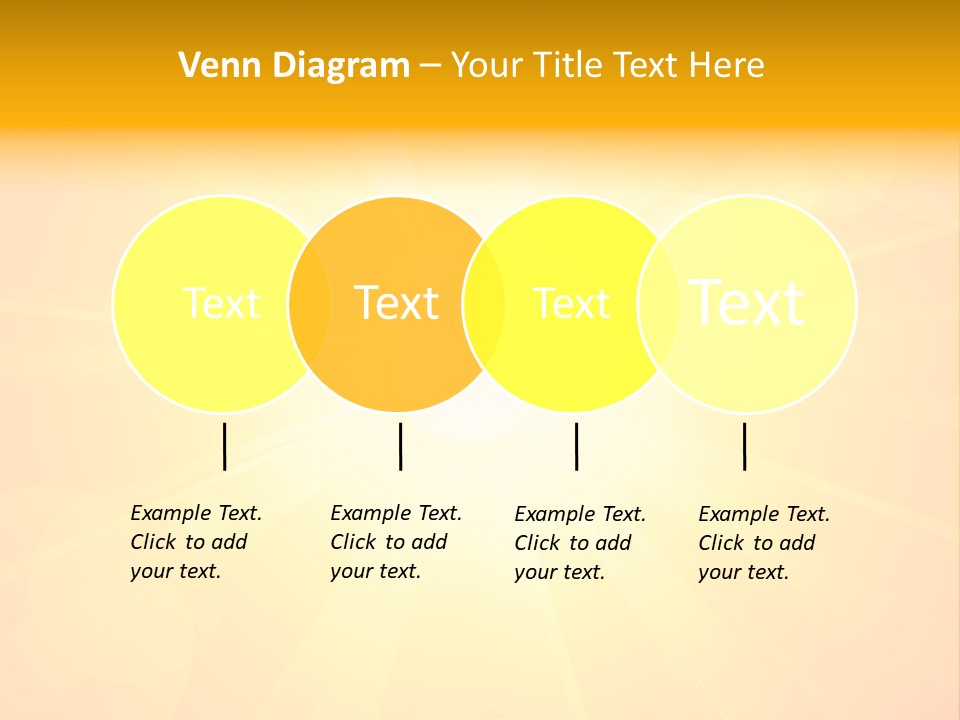 Venn Diagram – Your Title Text Here

Text

Text

Text

Text

Example Text. Click to add your text.

Example Text. Click to add your text.

Example Text. Click to add your text.

Example Text. Click to add your text.